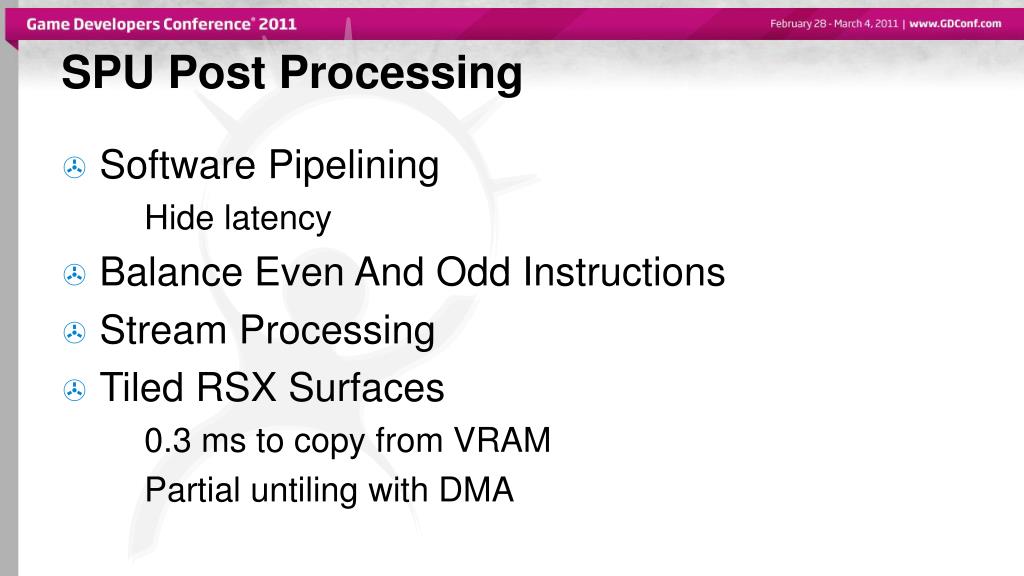 Game Developers Conference® 2011

February 28 - March 4, 2011 | www.GDConf.com

SPU Post Processing

Software Pipelining

Hide latency

Balance Even And Odd Instructions

Stream Processing

Tiled RSX Surfaces

0.3 ms to copy from VRAM

Partial untiling with DMA